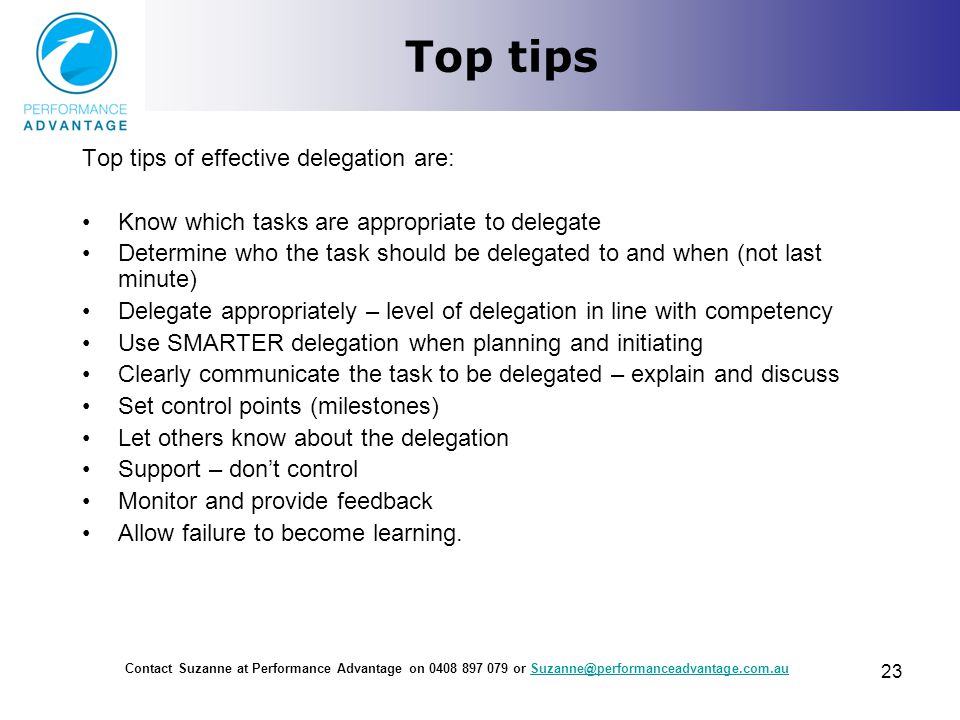 PERFORMANCE ADVANTAGE

Top tips

Top tips of effective delegation are:

• Know which tasks are appropriate to delegate
• Determine who the task should be delegated to and when (not last minute)
• Delegate appropriately – level of delegation in line with competency
• Use SMARTER delegation when planning and initiating
• Clearly communicate the task to be delegated – explain and discuss
• Set control points (milestones)
• Let others know about the delegation
• Support – don't control
• Monitor and provide feedback
• Allow failure to become learning.

Contact Suzanne at Performance Advantage on 0408 897 079 or Suzanne@performanceadvantage.com.au

23